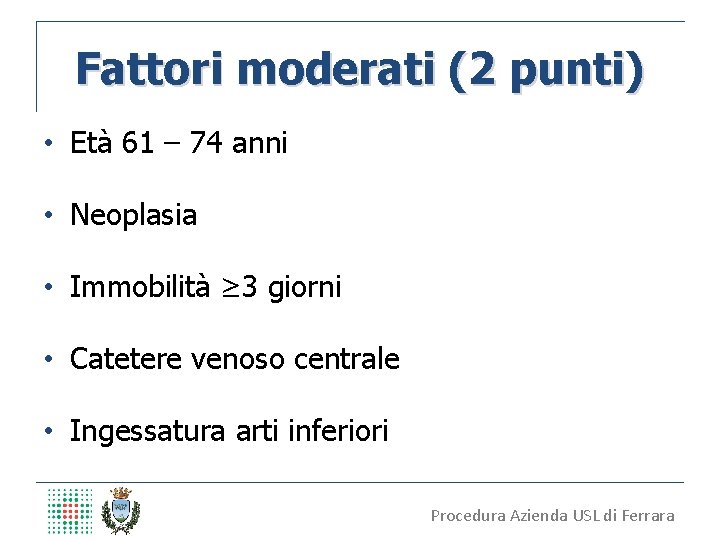 Fattori moderati (2 punti)

• Età 61 – 74 anni

• Neoplasia

• Immobilità $\geq$3 giorni

• Catetere venoso centrale

• Ingessatura arti inferiori

Procedura Azienda USL di Ferrara